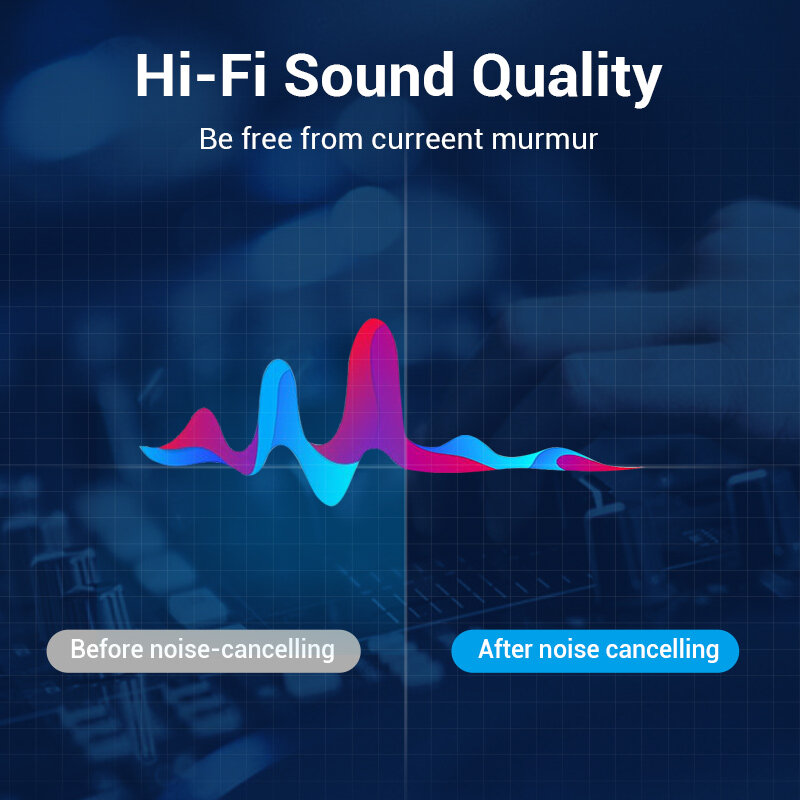 Hi-Fi Sound Quality

Be free from curreent murmur

Before noise-cancelling

After noise cancelling